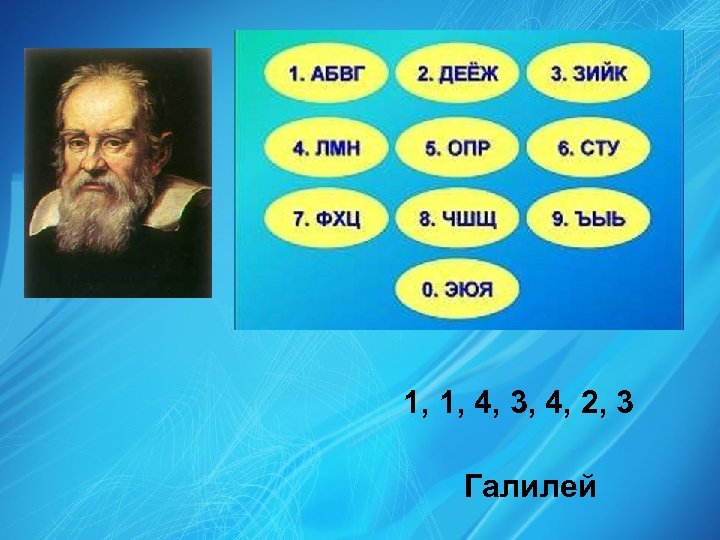 1. АБВГ
2. ДЕЁЖ
3. ЗИЙК
4. ЛМН
5. ОПР
6. СТУ
7. ФХЦ
8. ЧШЩ
9. ЪЫЬ
0. ЭЮЯ

1, 1, 4, 3, 4, 2, 3

Галилей